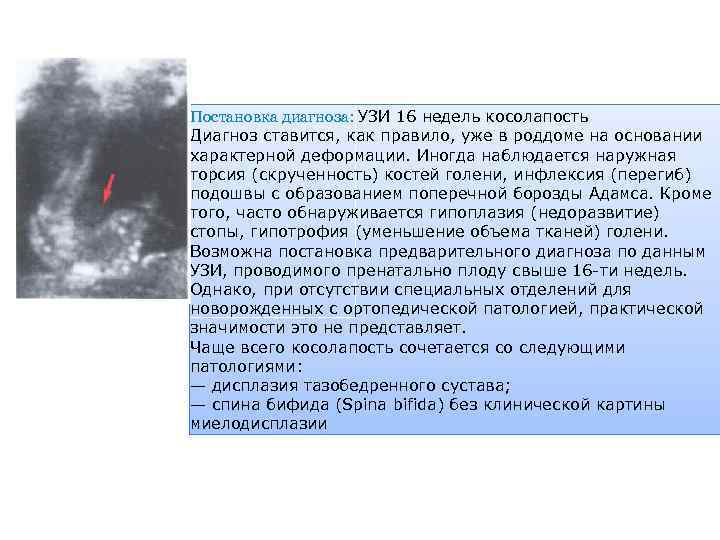 Постановка диагноза: УЗИ 16 недель косолапость
Диагноз ставится, как правило, уже в роддоме на основании характерной деформации. Иногда наблюдается наружная торсия (скрученность) костей голени, инфлексия (перегиб) подошвы с образованием поперечной борозды Адамса. Кроме того, часто обнаруживается гипоплазия (недоразвитие) стопы, гипотрофия (уменьшение объема тканей) голени. Возможна постановка предварительного диагноза по данным УЗИ, проводимого пренатально плоду свыше 16-ти недель. Однако, при отсутствии специальных отделений для новорожденных с ортопедической патологией, практической значимости это не представляет.
Чаще всего косолапость сочетается со следующими патологиями:
— дисплазия тазобедренного сустава;
— спина бифида (Spina bifida) без клинической картины миелодисплазии